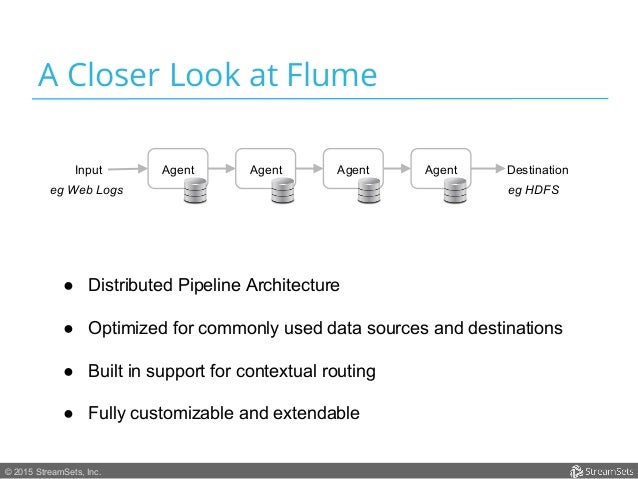 A Closer Look at Flume

Input
eg Web Logs

Agent

Agent

Agent

Agent

Destination
eg HDFS

● Distributed Pipeline Architecture

● Optimized for commonly used data sources and destinations

● Built in support for contextual routing

● Fully customizable and extendable

© 2015 StreamSets, Inc.

StreamSets